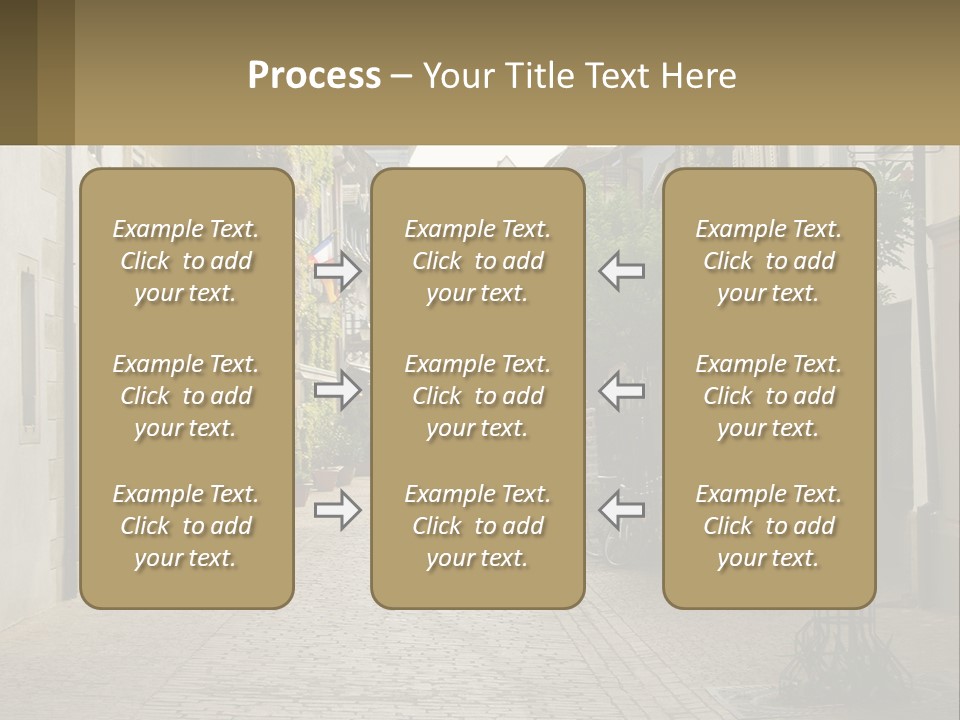 Process – Your Title Text Here

Example Text. Click to add your text.

Example Text. Click to add your text.

Example Text. Click to add your text.

Example Text. Click to add your text.

Example Text. Click to add your text.

Example Text. Click to add your text.

Example Text. Click to add your text.

Example Text. Click to add your text.

Example Text. Click to add your text.